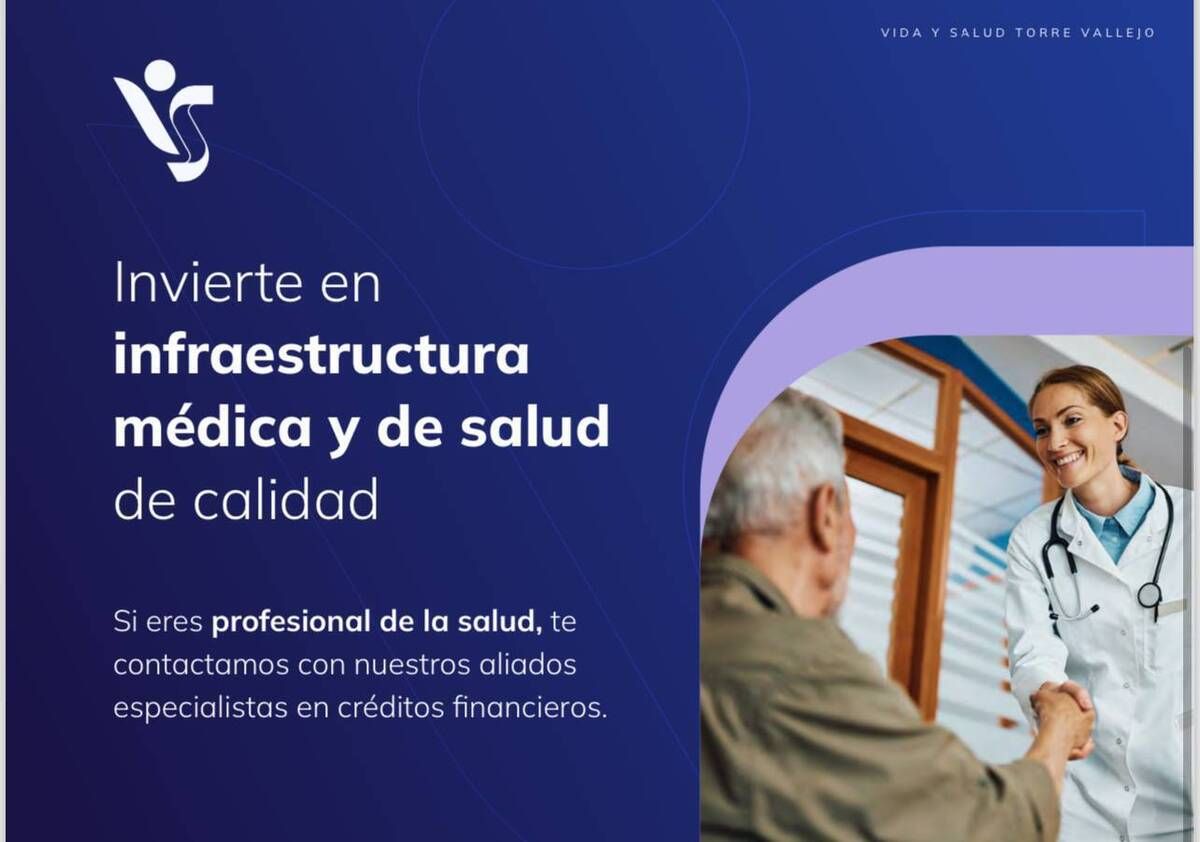 VIDA Y SALUD TORRE VALLEJO

Invierte en infraestructura médica y de salud de calidad

Si eres profesional de la salud, te contactamos con nuestros aliados especialistas en créditos financieros.